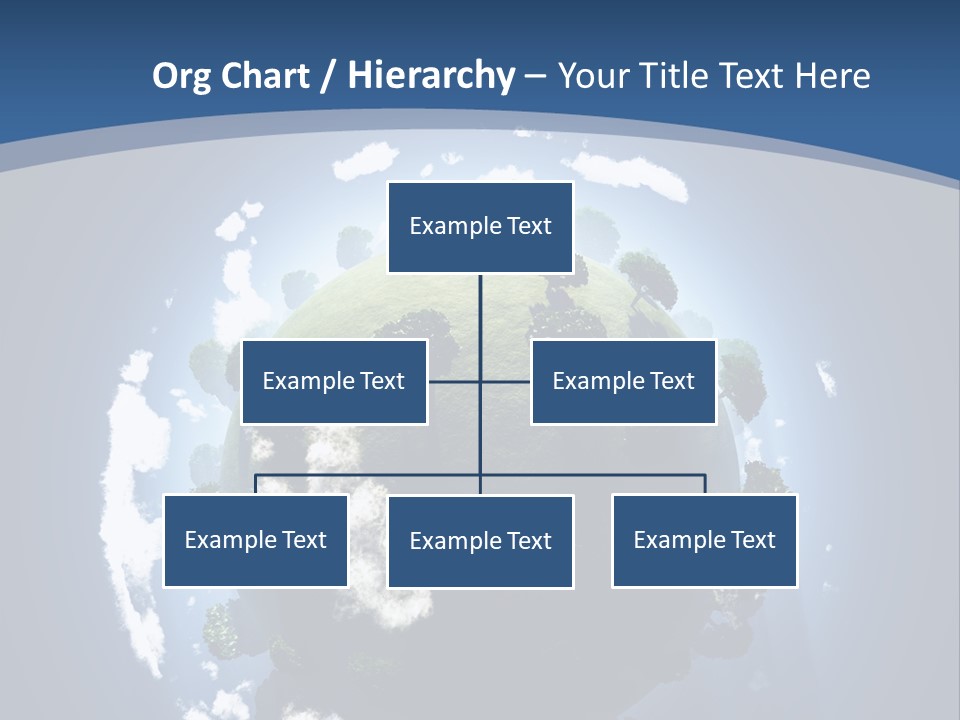 Org Chart / Hierarchy – Your Title Text Here

Example Text

Example Text

Example Text

Example Text

Example Text

Example Text